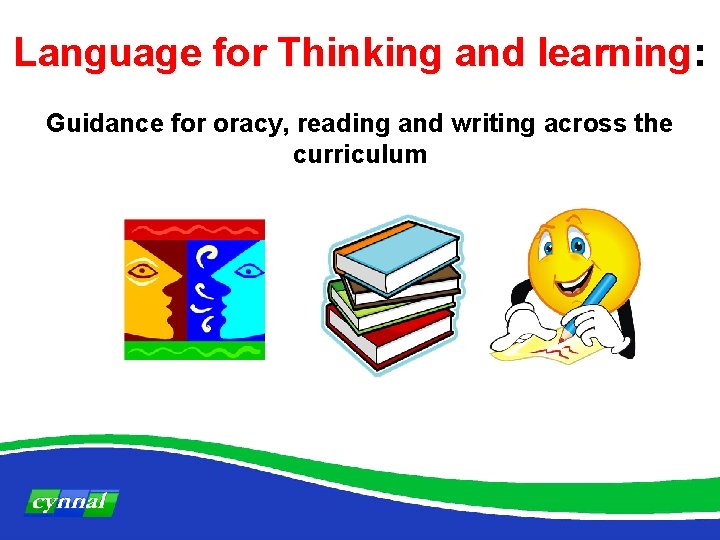 Language for Thinking and learning:

Guidance for oracy, reading and writing across the curriculum

cynnal